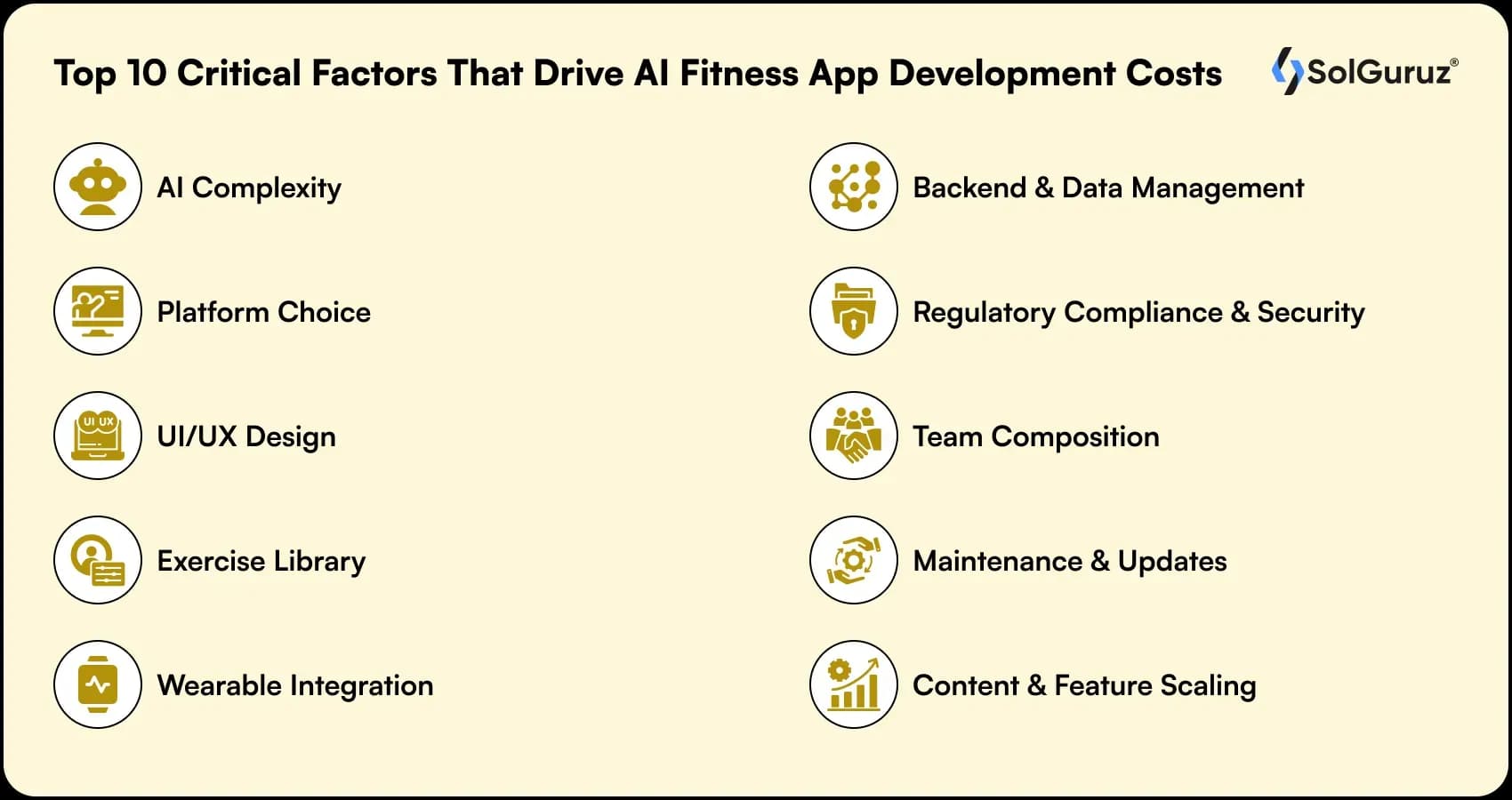 Top 10 Critical Factors That Drive AI Fitness App Development Costs

SolGuruz®

AI Complexity

Platform Choice

UI UX

UI/UX Design

Exercise Library

Wearable Integration

Backend & Data Management

Regulatory Compliance & Security

Team Composition

Maintenance & Updates

Content & Feature Scaling